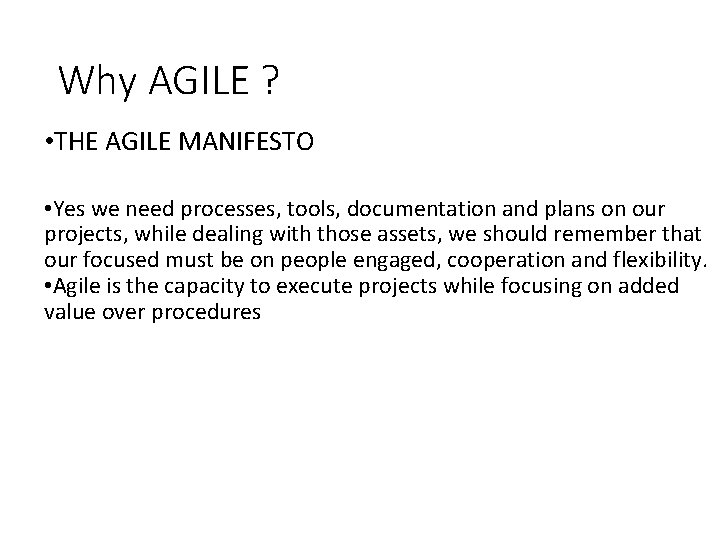 Why AGILE ?

•THE AGILE MANIFESTO

•Yes we need processes, tools, documentation and plans on our projects, while dealing with those assets, we should remember that our focused must be on people engaged, cooperation and flexibility.
•Agile is the capacity to execute projects while focusing on added value over procedures